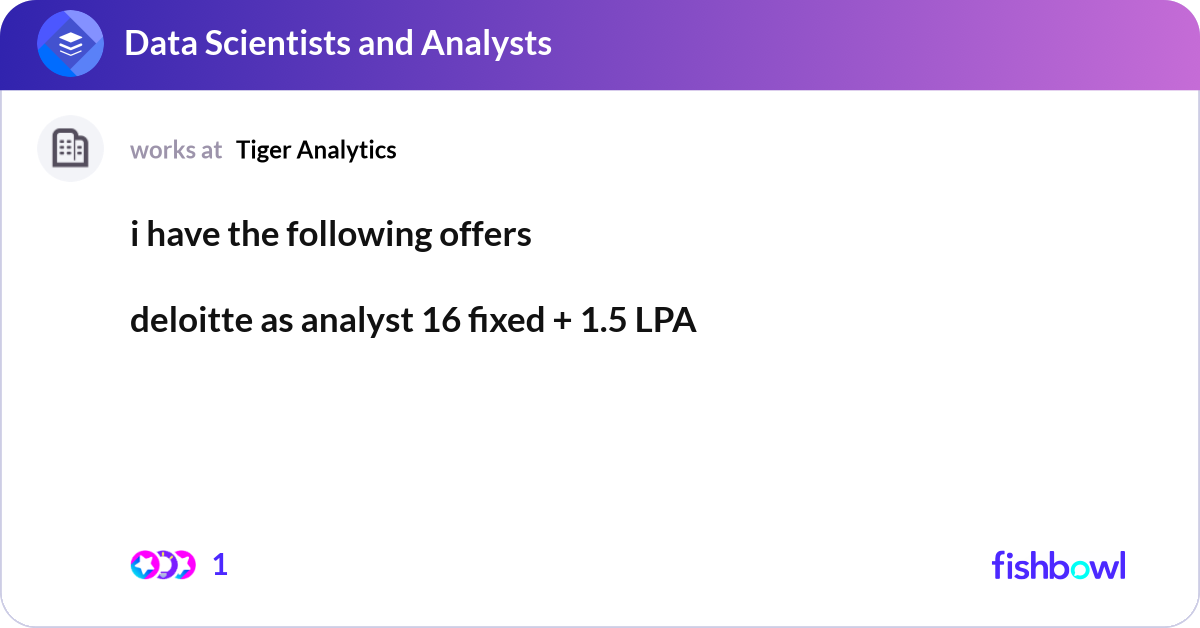 Data Scientists and Analysts

works at Tiger Analytics

i have the following offers

deloitte as analyst 16 fixed + 1.5 LPA

1

fishbowl